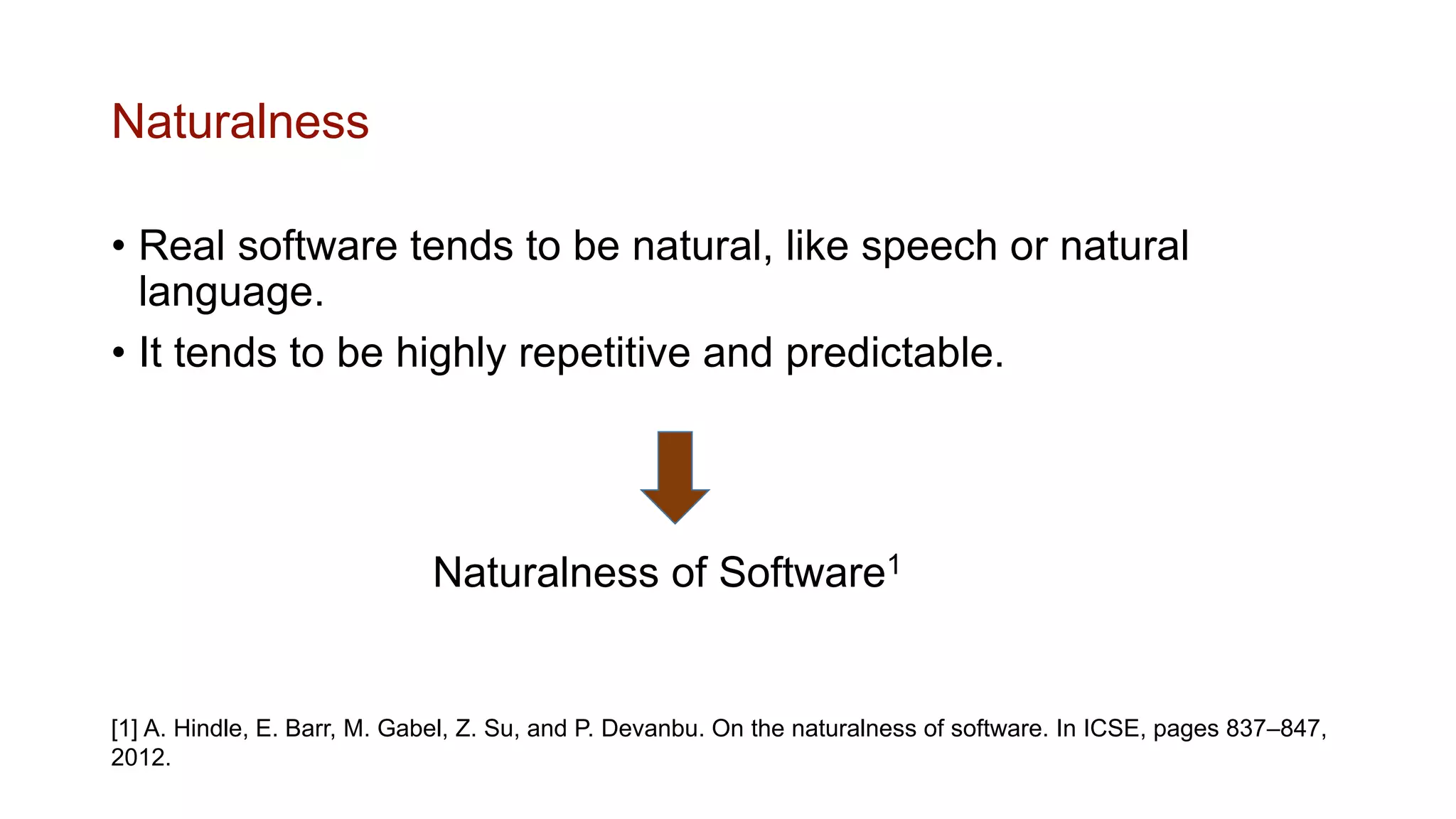 Naturalness

• Real software tends to be natural, like speech or natural language.
• It tends to be highly repetitive and predictable.

Naturalness of Software$^1$

[1] A. Hindle, E. Barr, M. Gabel, Z. Su, and P. Devanbu. On the naturalness of software. In ICSE, pages 837–847, 2012.